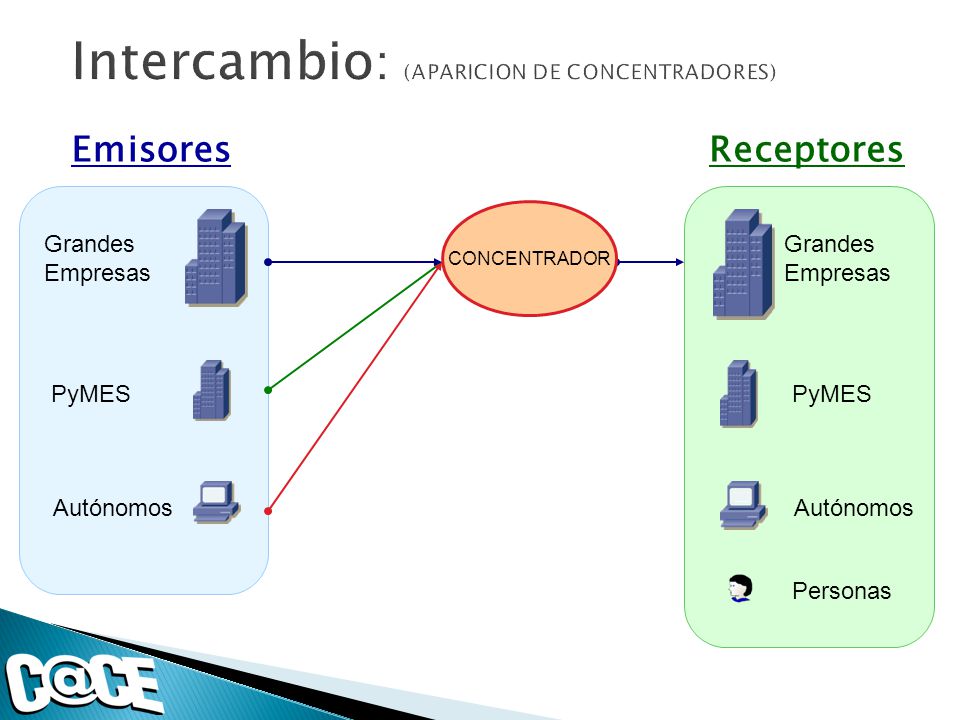 Intercambio: (APARICION DE CONCENTRADORES)

Emisores

Grandes Empresas

PyMES

Autónomos

CONCENTRADOR

Receptores

Grandes Empresas

PyMES

Autónomos

Personas

C@CE